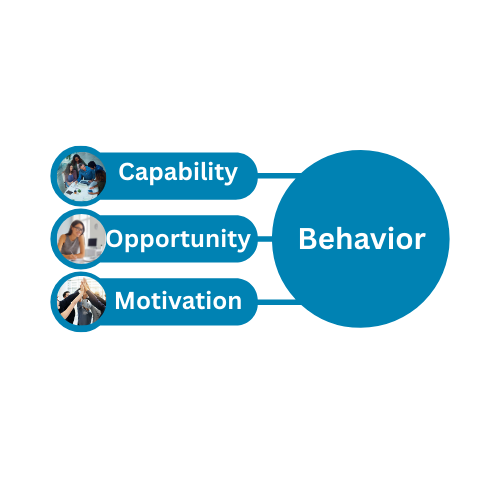 Capability
Opportunity
Motivation
Behavior